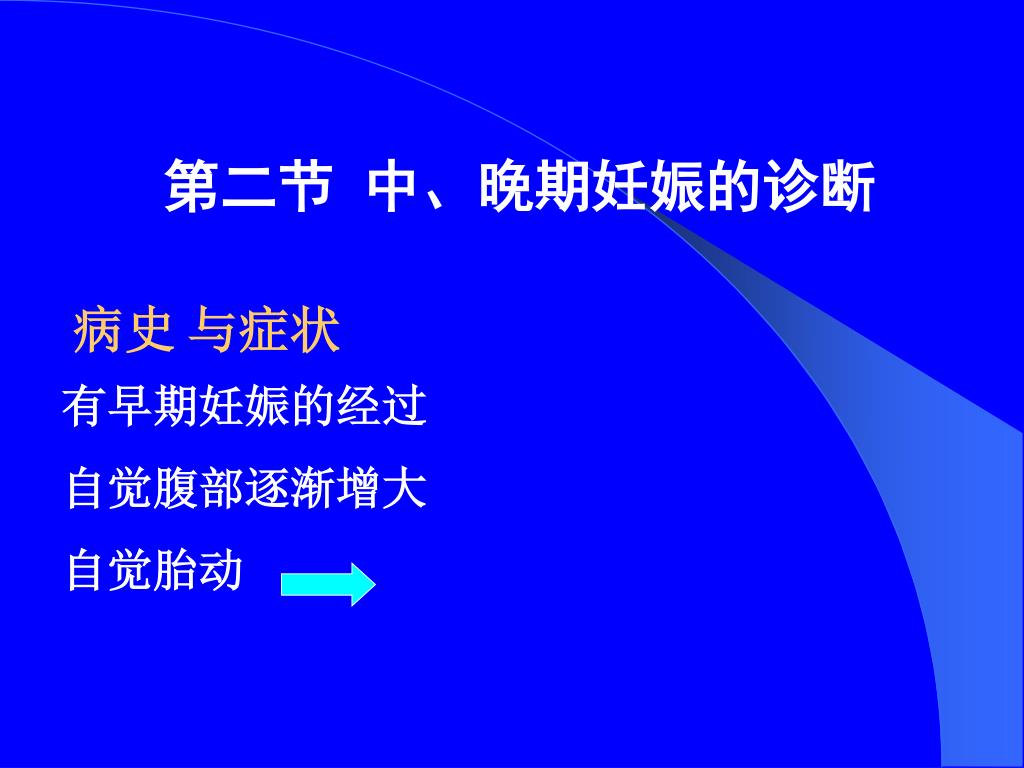 第二节 中、晚期妊娠的诊断

病史 与症状

有早期妊娠的经过

自觉腹部逐渐增大

自觉胎动